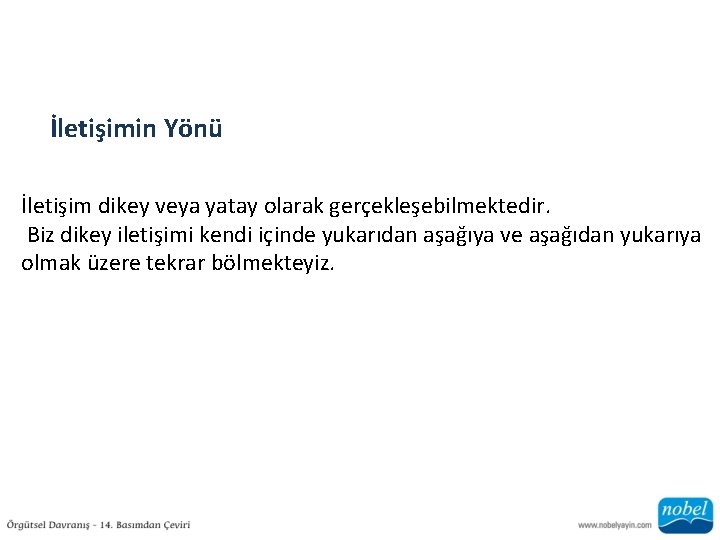 İletişimin Yönü

İletişim dikey veya yatay olarak gerçekleşebilmektedir.
Biz dikey iletişimi kendi içinde yukarıdan aşağıya ve aşağıdan yukarıya olmak üzere tekrar bölmekteyiz.

Örgütsel Davranış - 14. Basımdan Çeviri

www.nobelyayin.com

nobel